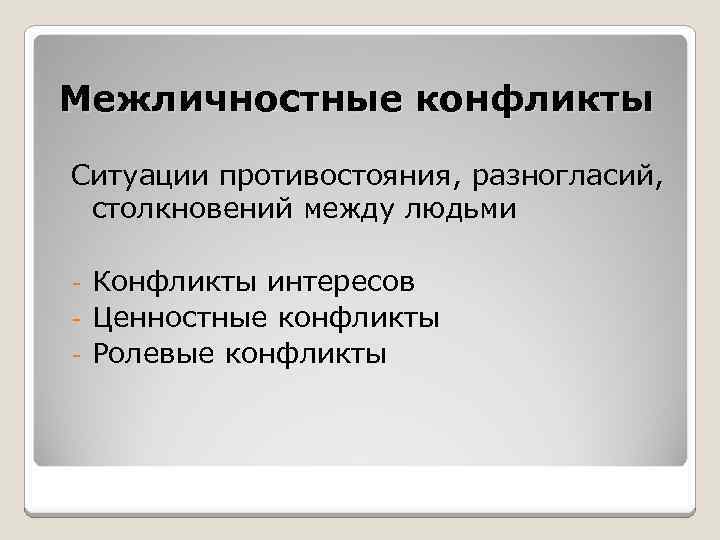 Межличностные конфликты

Ситуации противостояния, разногласий, столкновений между людьми

- Конфликты интересов
- Ценностные конфликты
- Ролевые конфликты